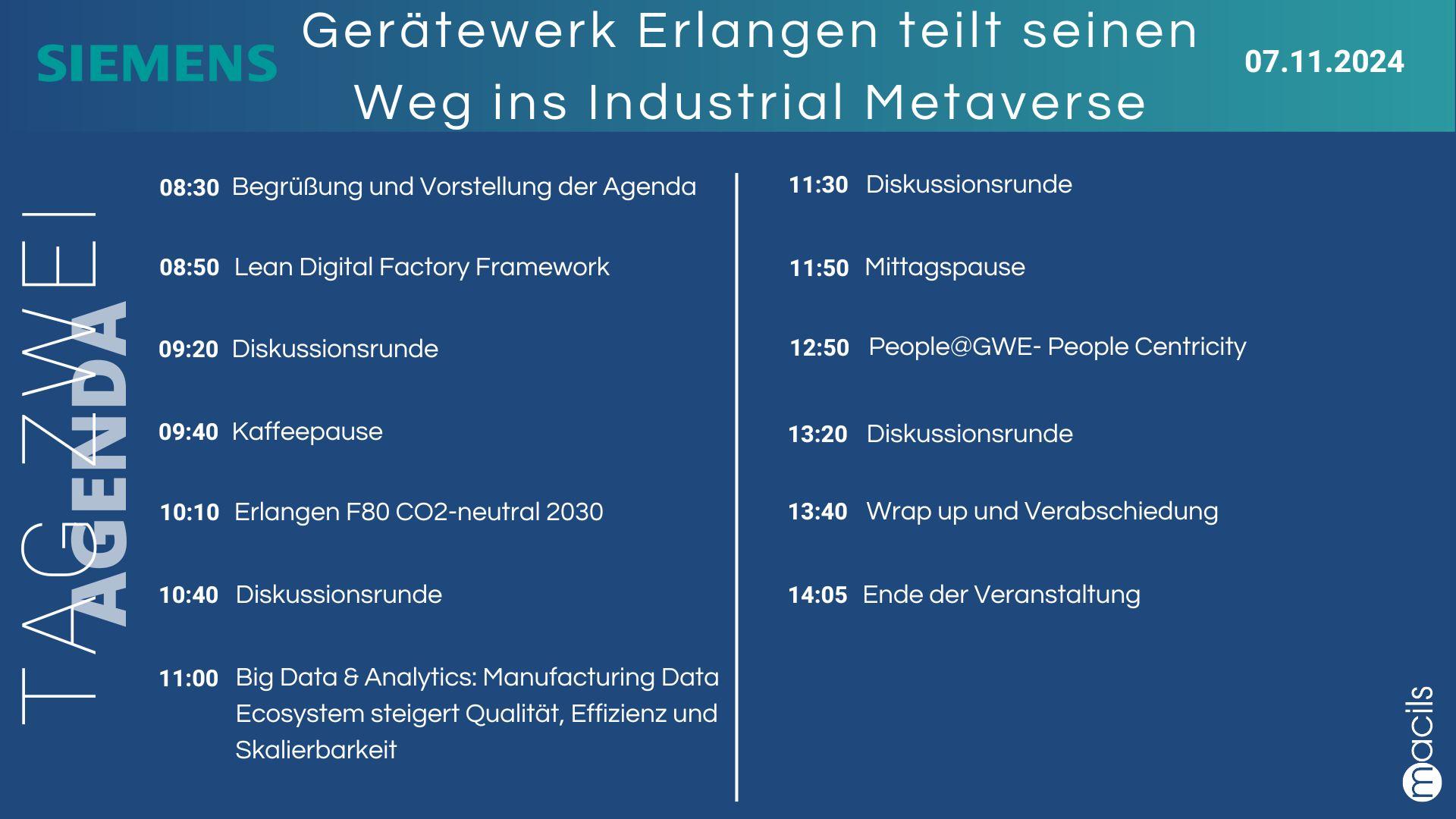 SIEMENS

Gerätewerk Erlangen teilt seinen Weg ins Industrial Metaverse

07.11.2024

TAG ZWEI

AGENDA

08:30 Begrüßung und Vorstellung der Agenda

08:50 Lean Digital Factory Framework

09:20 Diskussionsrunde

09:40 Kaffeepause

10:10 Erlangen F80 CO2-neutral 2030

10:40 Diskussionsrunde

11:00 Big Data & Analytics: Manufacturing Data Ecosystem steigert Qualität, Effizienz und Skalierbarkeit

11:30 Diskussionsrunde

11:50 Mittagspause

12:50 People@GWE- People Centricity

13:20 Diskussionsrunde

13:40 Wrap up und Verabschiedung

14:05 Ende der Veranstaltung

macils